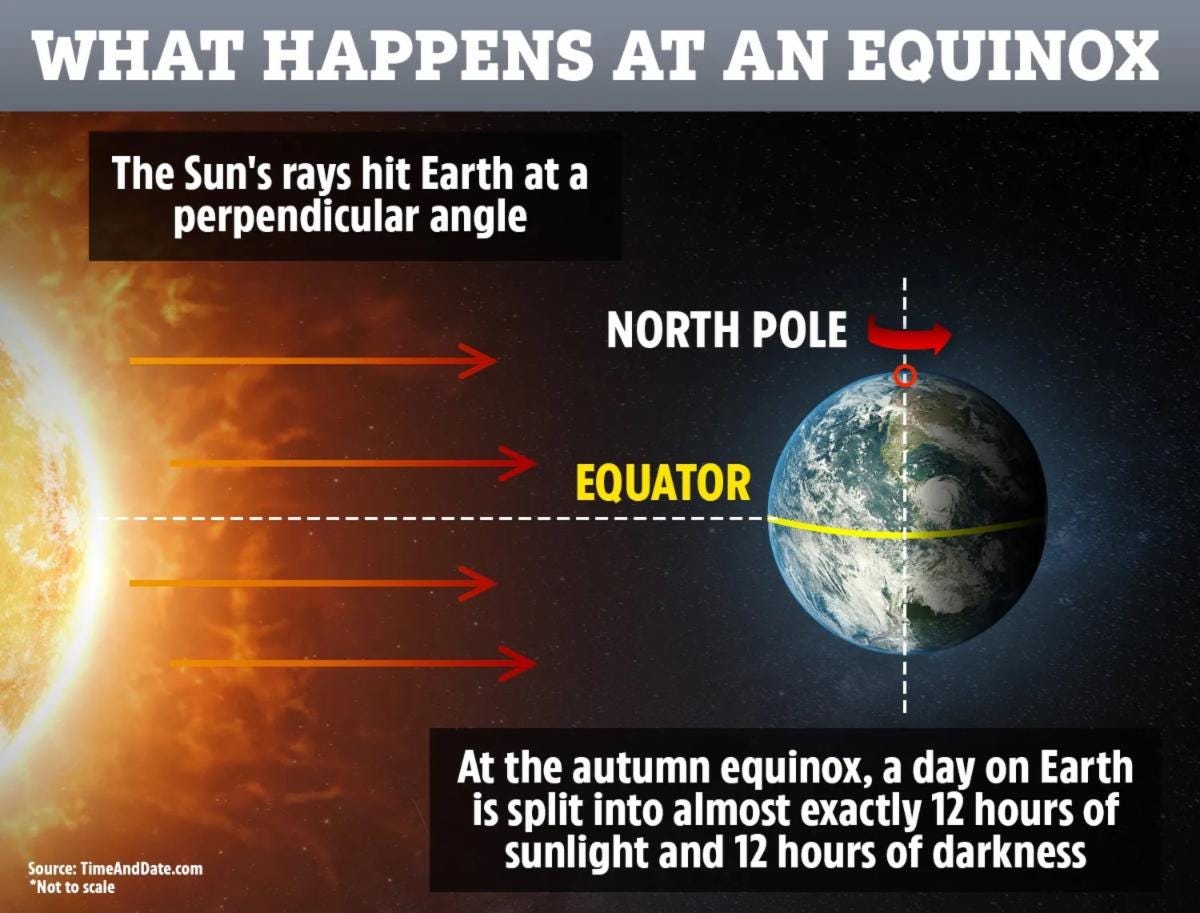 WHAT HAPPENS AT AN EQUINOX

The Sun's rays hit Earth at a perpendicular angle

NORTH POLE

EQUATOR

At the autumn equinox, a day on Earth is split into almost exactly 12 hours of sunlight and 12 hours of darkness

Source: TimeAndDate.com
*Not to scale